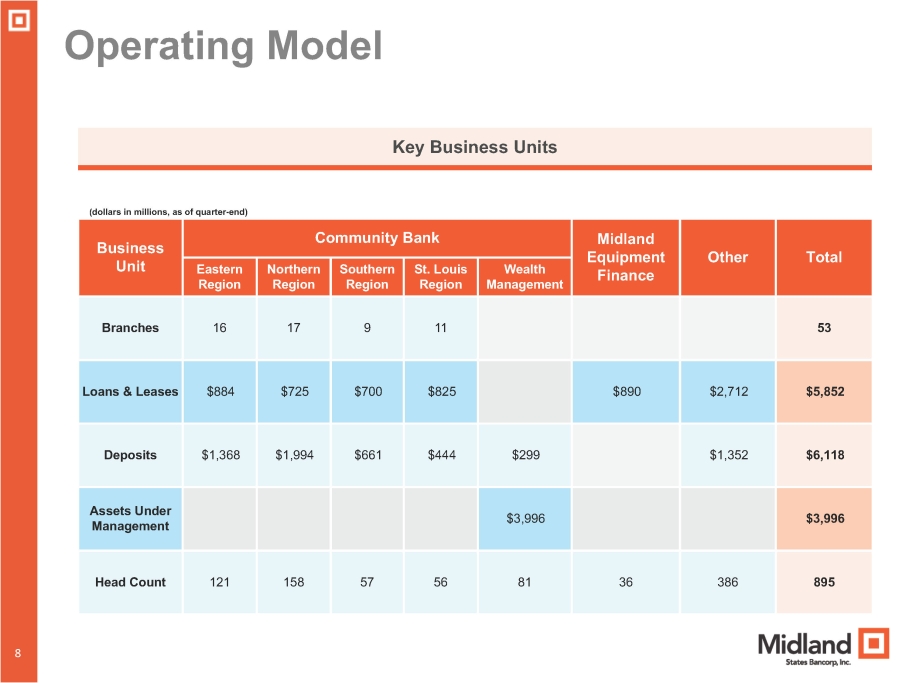 Operating Model

Key Business Units

(dollars in millions, as of quarter-end)

| Business Unit | Community Bank: Eastern Region | Community Bank: Northern Region | Community Bank: Southern Region | Community Bank: St. Louis Region | Community Bank: Wealth Management | Midland Equipment Finance | Other | Total |
|---|---|---|---|---|---|---|---|---|
| Branches | 16 | 17 | 9 | 11 | | | | 53 |
| Loans & Leases | $884 | $725 | $700 | $825 | | $890 | $2,712 | $5,852 |
| Deposits | $1,368 | $1,994 | $661 | $444 | $299 | | $1,352 | $6,118 |
| Assets Under Management | | | | | $3,996 | | | $3,996 |
| Head Count | 121 | 158 | 57 | 56 | 81 | 36 | 386 | 895 |

8

Midland
States Bancorp, Inc.